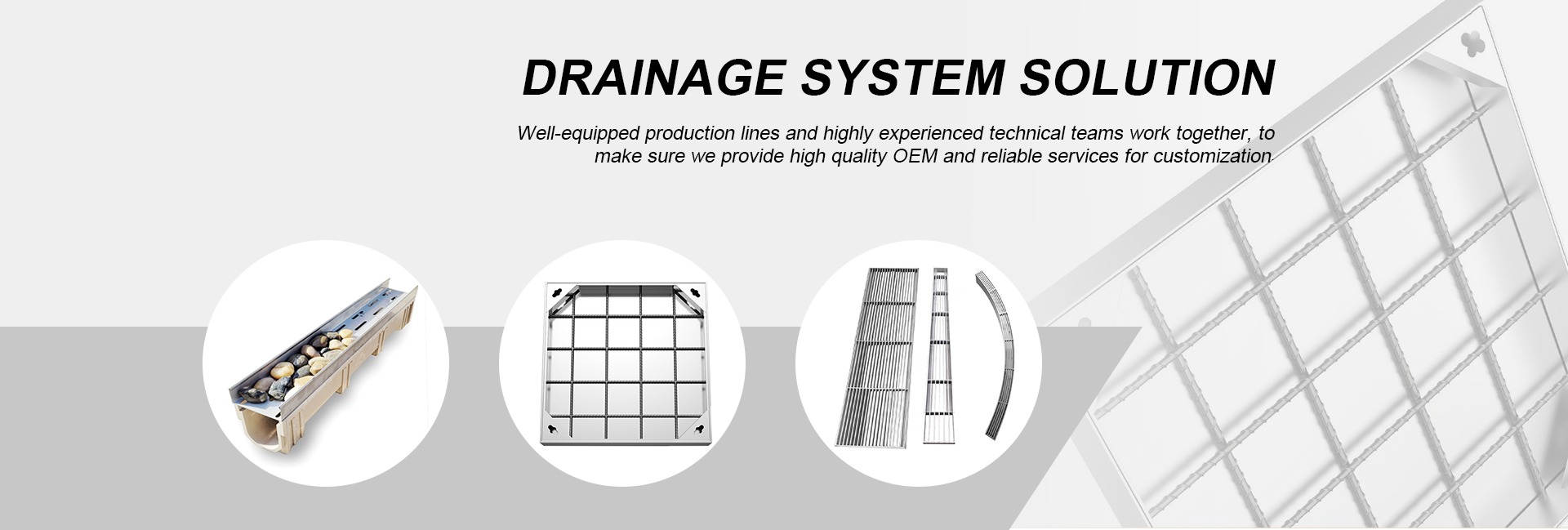 DRAINAGE SYSTEM SOLUTION

Well-equipped production lines and highly experienced technical teams work together, to make sure we provide high quality OEM and reliable services for customization